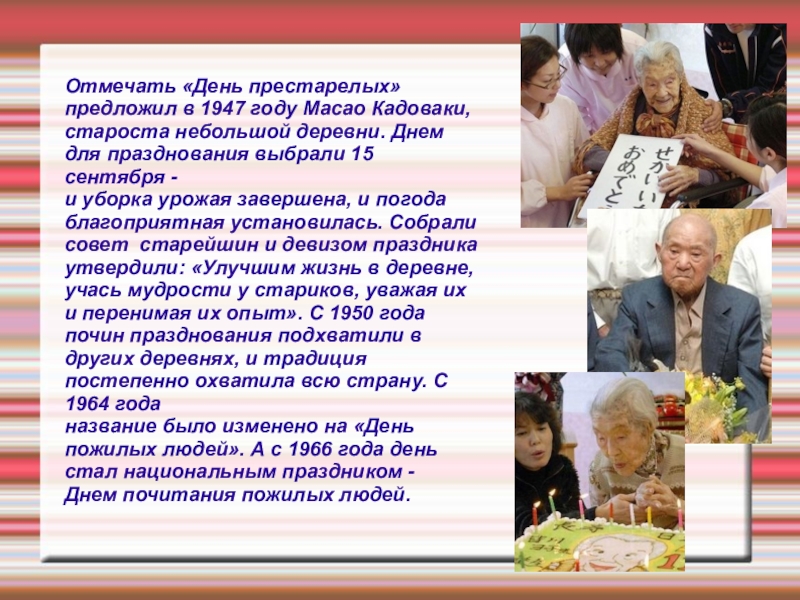 Отмечать «День престарелых» предложил в 1947 году Масао Кадоваки, староста небольшой деревни. Днем для празднования выбрали 15 сентября -
и уборка урожая завершена, и погода благоприятная установилась. Собрали совет  старейшин и девизом праздника утвердили: «Улучшим жизнь в деревне, учась мудрости у стариков, уважая их и перенимая их опыт». С 1950 года почин празднования подхватили в других деревнях, и традиция постепенно охватила всю страну. С 1964 года
название было изменено на «День пожилых людей». А с 1966 года день стал национальным праздником - Днем почитания пожилых людей.

せかい
おめでと